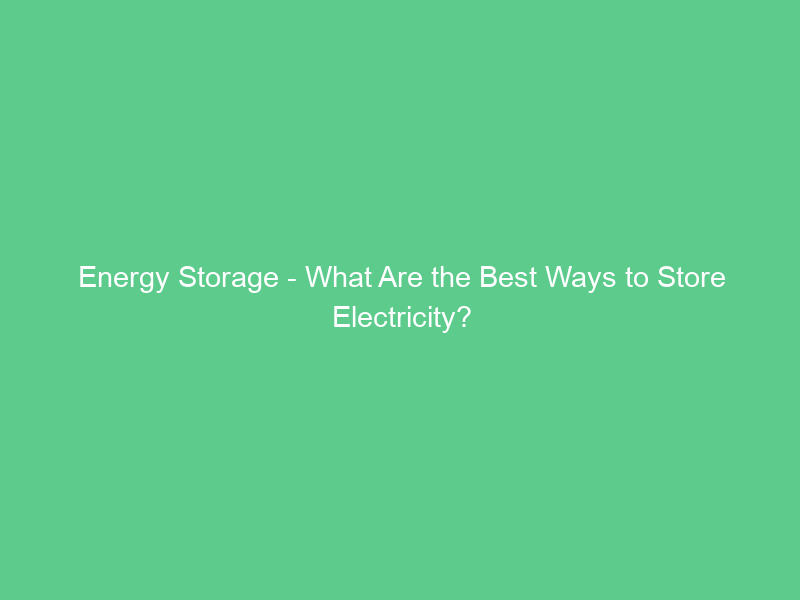 Energy Storage - What Are the Best Ways to Store Electricity?